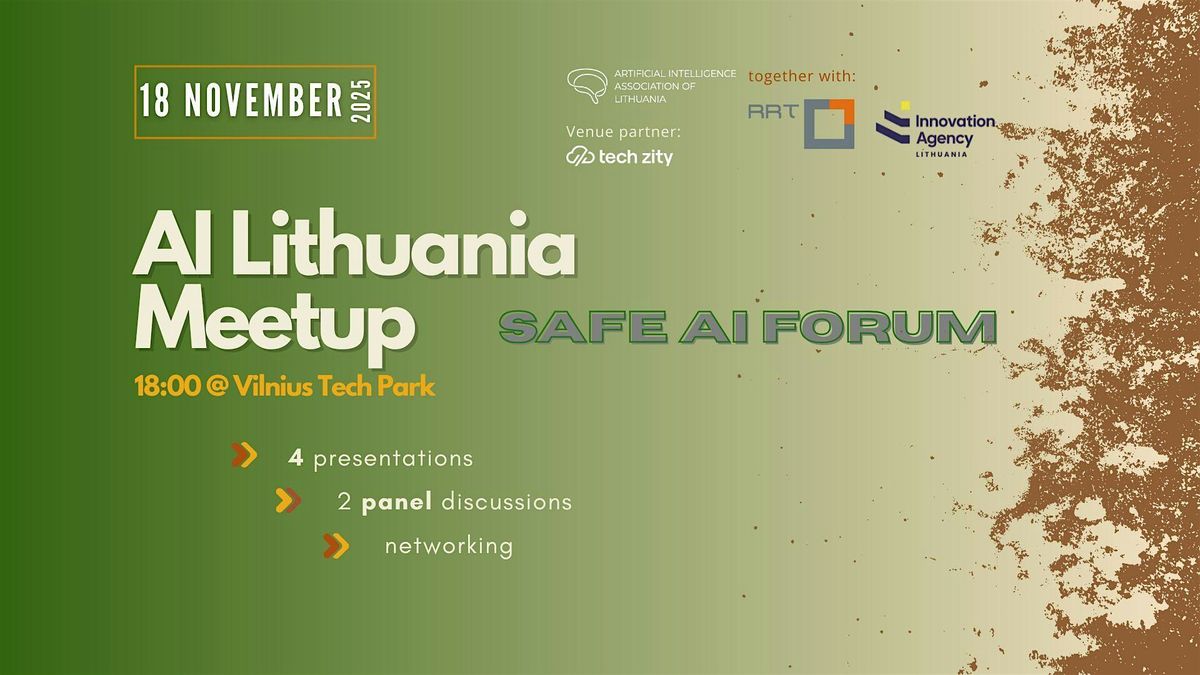 18 NOVEMBER 2025

ARTIFICIAL INTELLIGENCE ASSOCIATION OF LITHUANIA

together with:

RRT

Innovation Agency LITHUANIA

Venue partner:

tech zity

AI Lithuania Meetup

SAFE AI FORUM

18:00 @ Vilnius Tech Park

4 presentations

2 panel discussions

networking